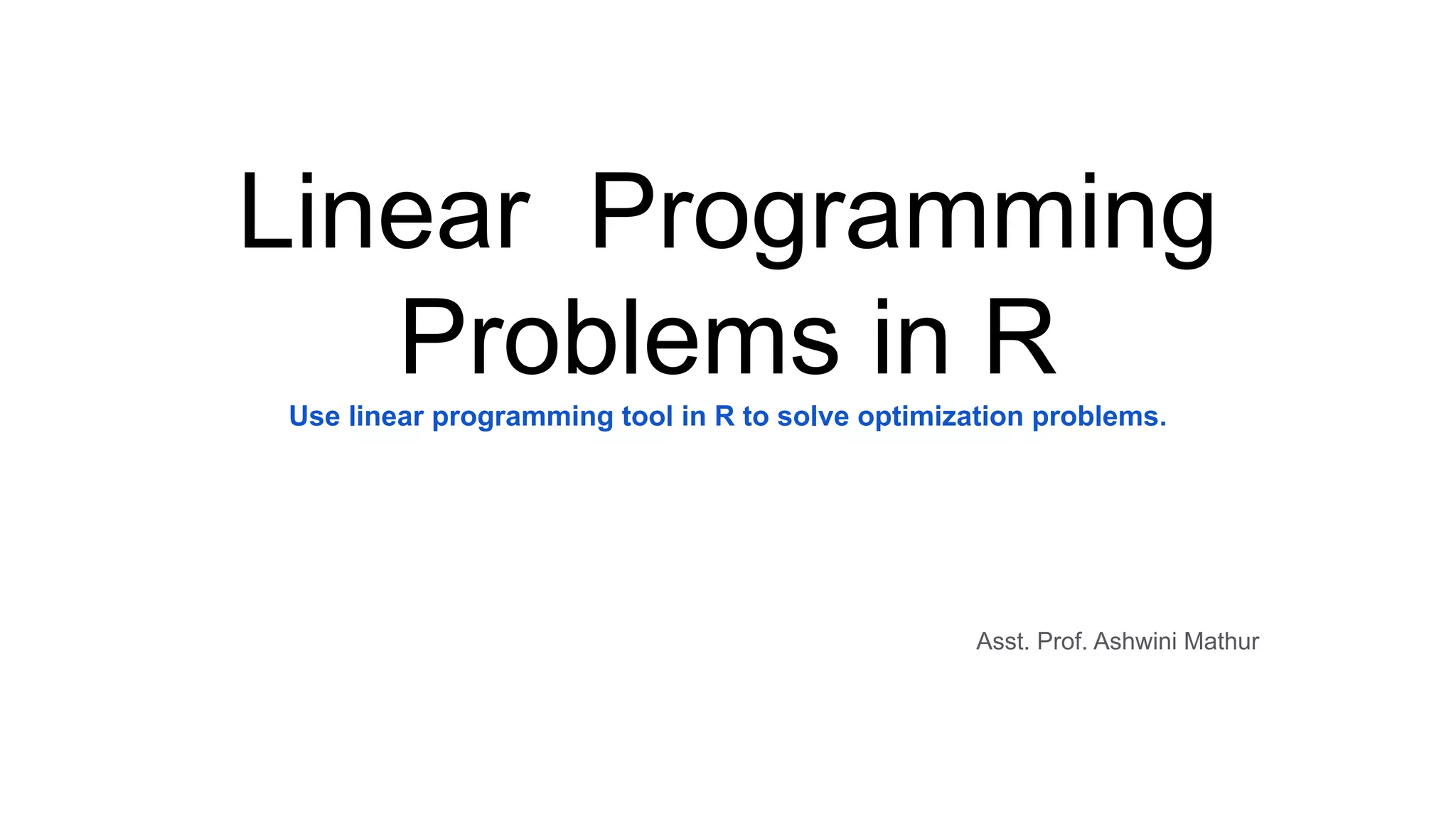 Linear Programming Problems in R

Use linear programming tool in R to solve optimization problems.

Asst. Prof. Ashwini Mathur